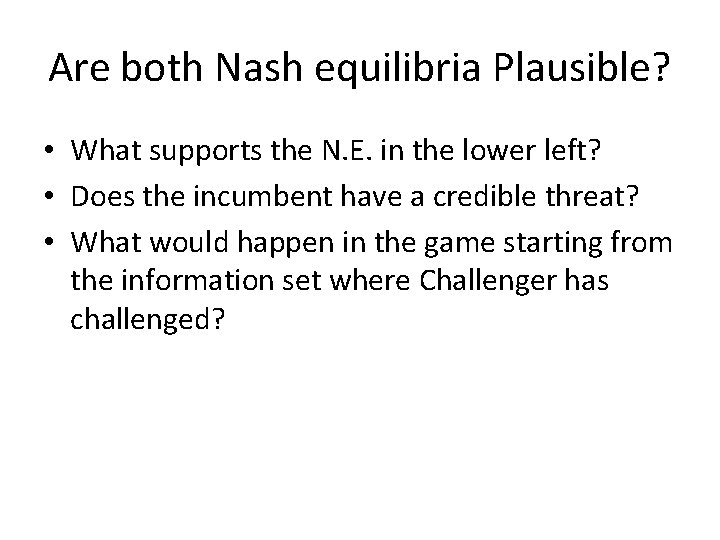 Are both Nash equilibria Plausible?

• What supports the N.E. in the lower left?
• Does the incumbent have a credible threat?
• What would happen in the game starting from the information set where Challenger has challenged?